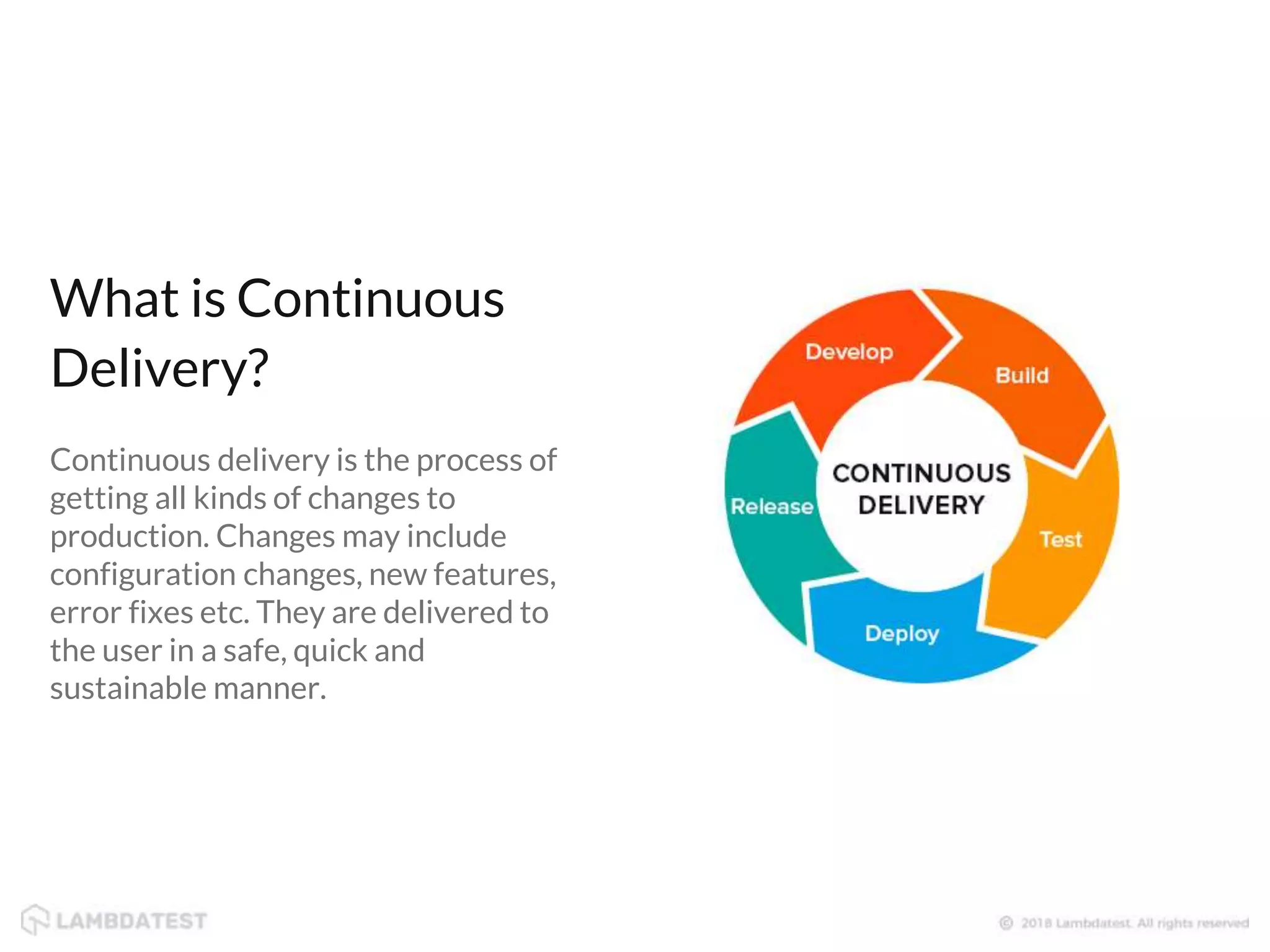 What is Continuous Delivery?

Continuous delivery is the process of getting all kinds of changes to production. Changes may include configuration changes, new features, error fixes etc. They are delivered to the user in a safe, quick and sustainable manner.

Develop
Build
Test
Deploy
Release
CONTINUOUS DELIVERY

LAMBDATEST

© 2018 Lambdatest. All rights reserved